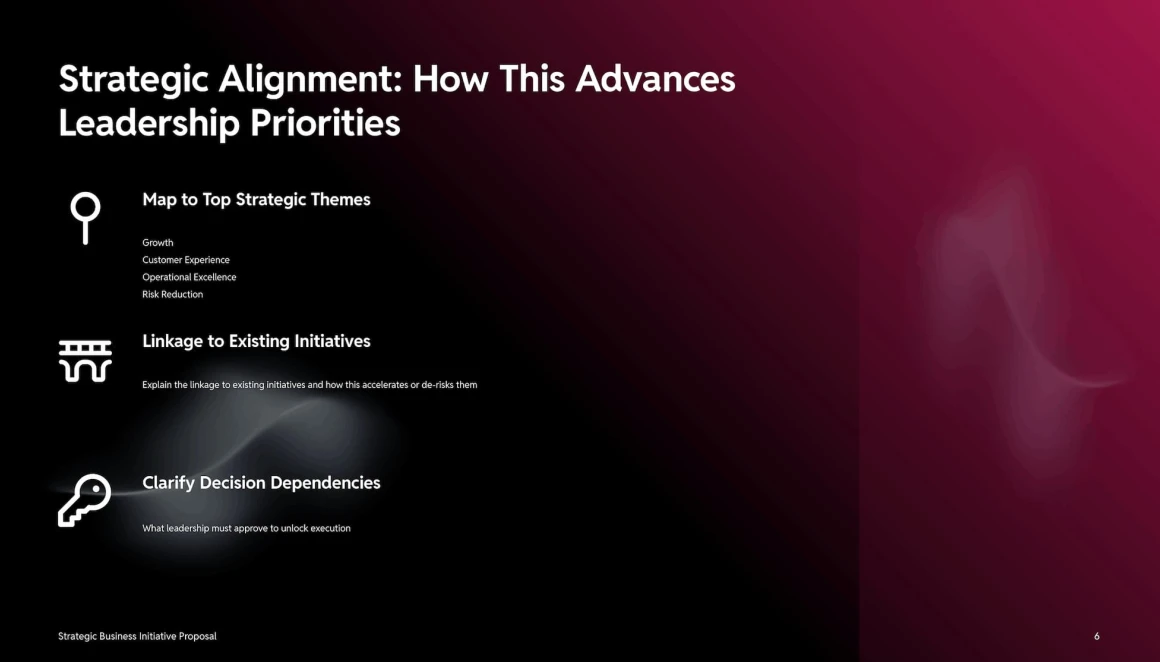 Strategic Alignment: How This Advances Leadership Priorities

Map to Top Strategic Themes

Growth
Customer Experience
Operational Excellence
Risk Reduction

Linkage to Existing Initiatives

Explain the linkage to existing initiatives and how this accelerates or de-risks them

Clarify Decision Dependencies

What leadership must approve to unlock execution

Strategic Business Initiative Proposal

6